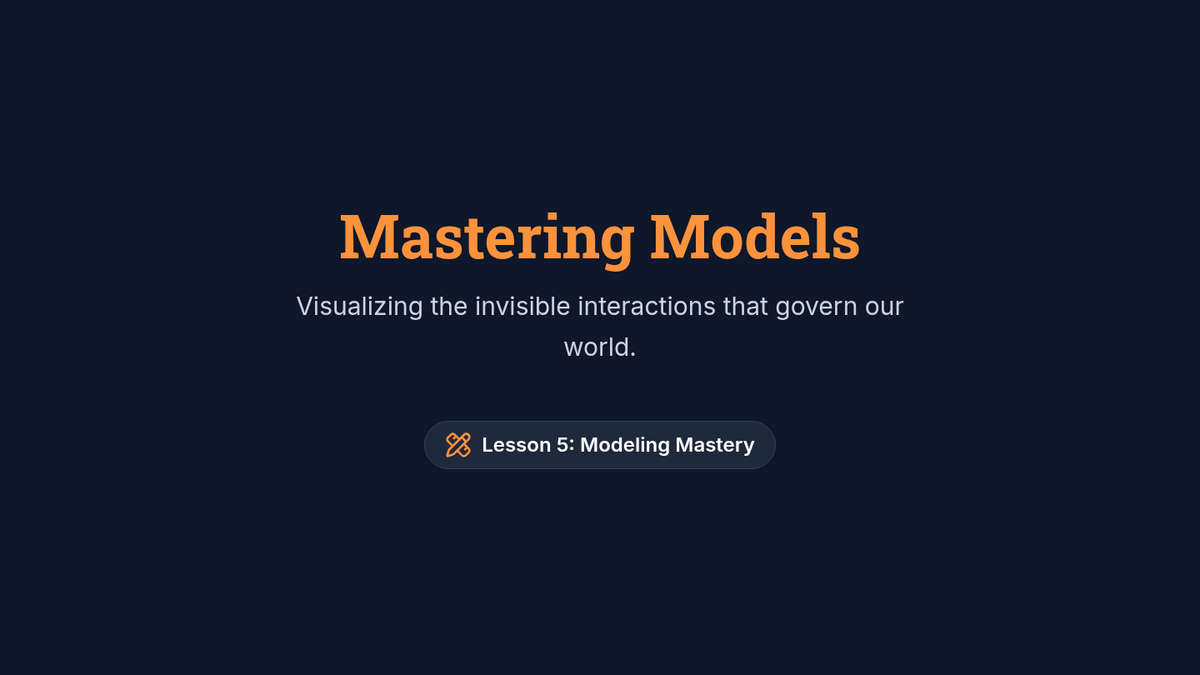 Mastering Models

Visualizing the invisible interactions that govern our world.

Lesson 5: Modeling Mastery